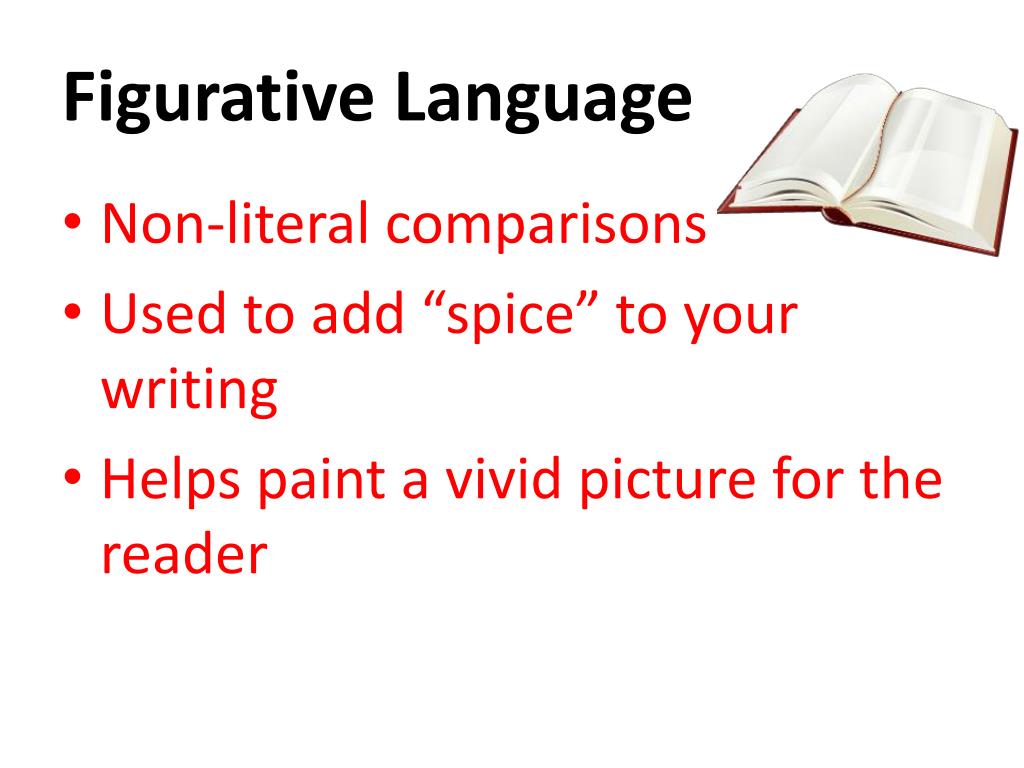 Figurative Language

• Non-literal comparisons
• Used to add “spice” to your writing
• Helps paint a vivid picture for the reader